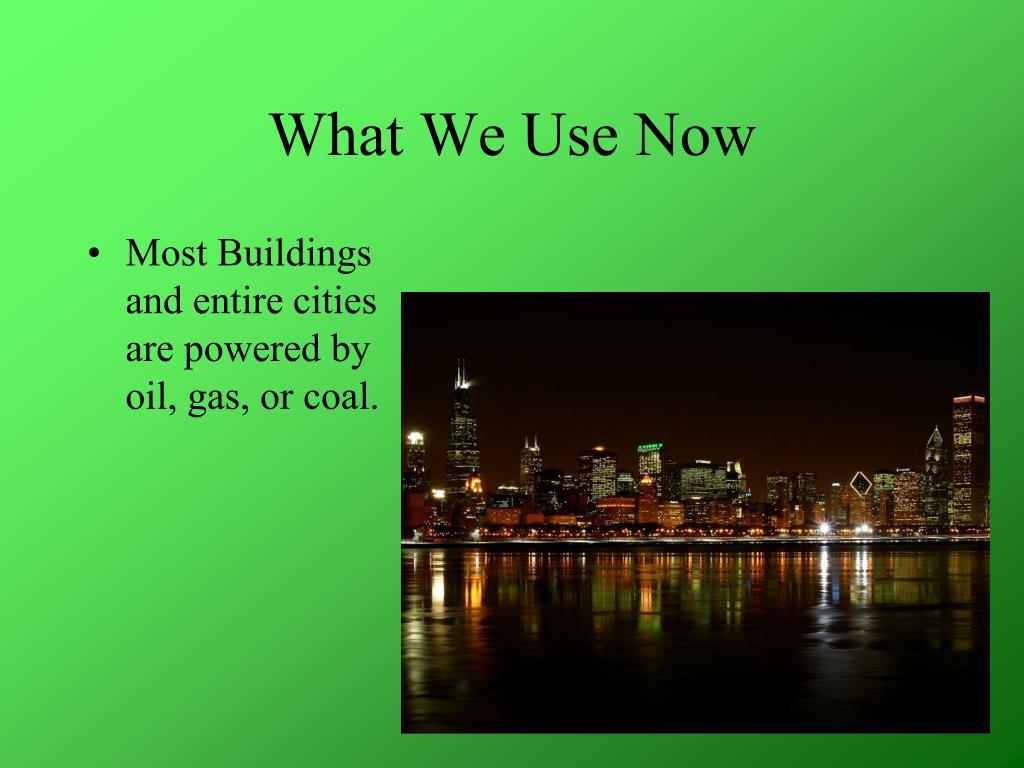 What We Use Now

• Most Buildings and entire cities are powered by oil, gas, or coal.